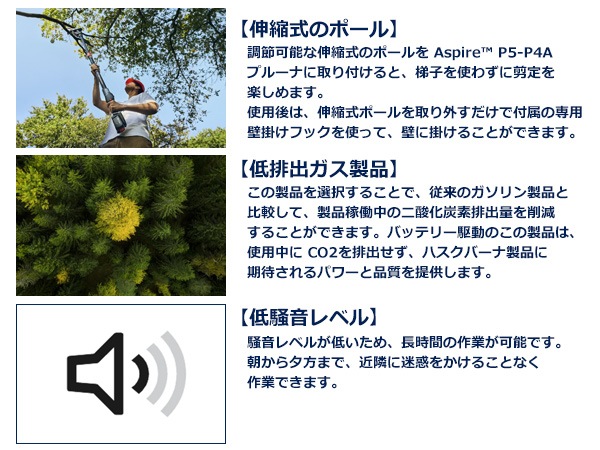 【伸縮式のポール】
調節可能な伸縮式のポールを Aspire™ P5-P4A プルーナに取り付けると、梯子を使わずに剪定を楽しめます。
使用後は、伸縮式ポールを取り外すだけで付属の専用壁掛けフックを使って、壁に掛けることができます。

【低排出ガス製品】
この製品を選択することで、従来のガソリン製品と比較して、製品稼働中の二酸化炭素排出量を削減することができます。バッテリー駆動のこの製品は、使用中に CO2を排出せず、ハスクバーナ製品に期待されるパワーと品質を提供します。

【低騒音レベル】
騒音レベルが低いため、長時間の作業が可能です。
朝から夕方まで、近隣に迷惑をかけることなく作業できます。